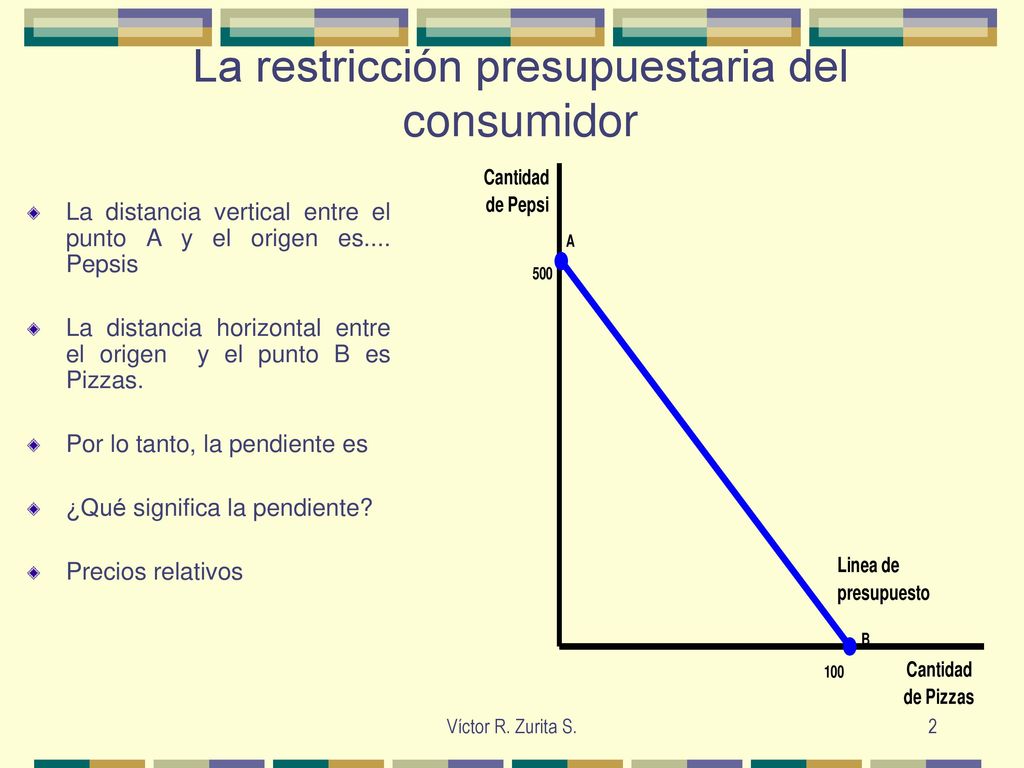 La restricción presupuestaria del consumidor

La distancia vertical entre el punto A y el origen es.... Pepsis

La distancia horizontal entre el origen y el punto B es Pizzas.

Por lo tanto, la pendiente es

¿Qué significa la pendiente?

Precios relativos

Cantidad de Pepsi

A

500

Linea de presupuesto

B

100

Cantidad de Pizzas

Víctor R. Zurita S.

2